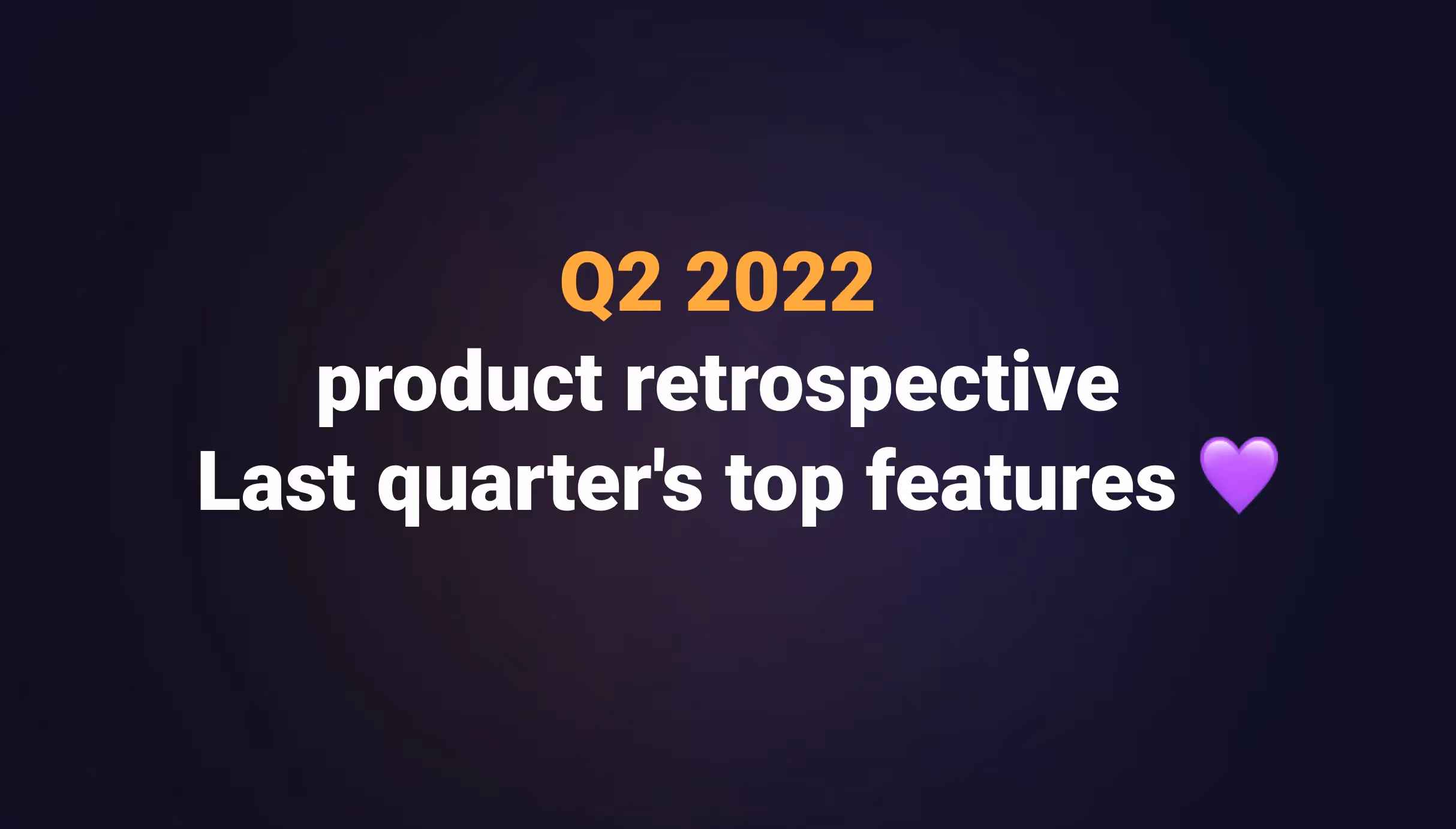 Q2 2022
product retrospective
Last quarter's top features 💜